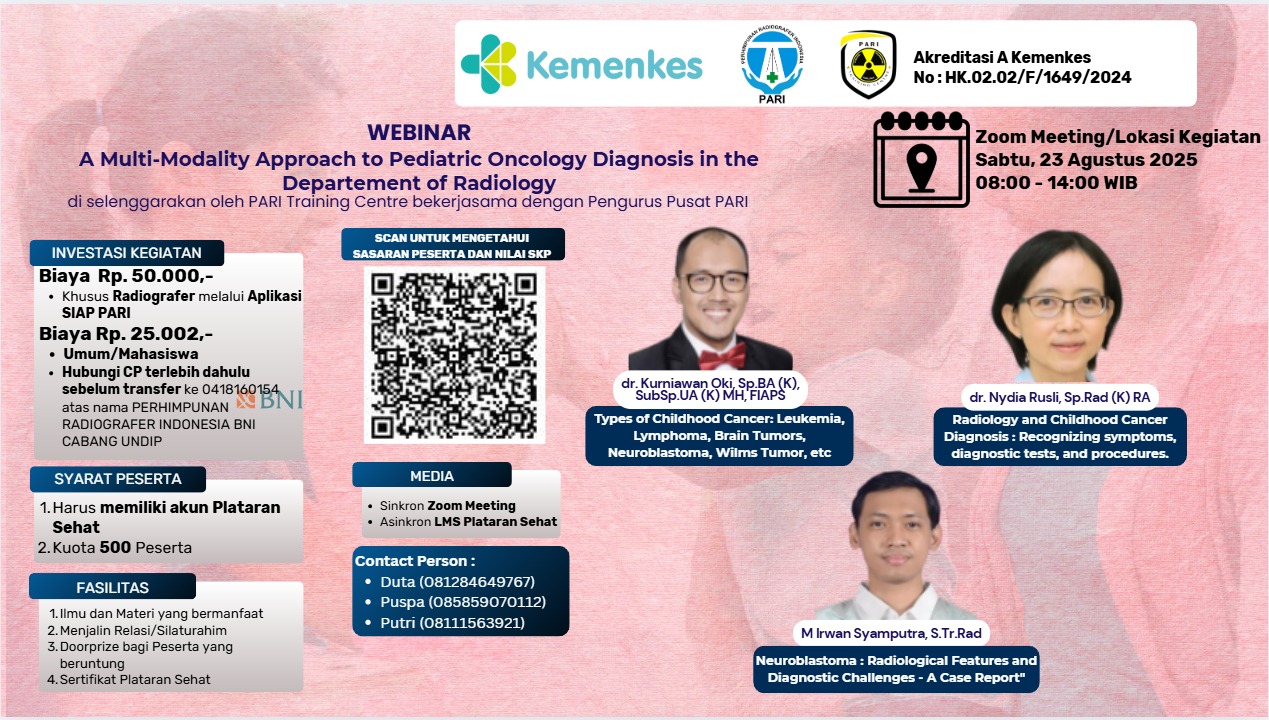 Kemenkes

PERHIMPUNAN RADIOGRAFER INDONESIA
PARI

PARI

Akreditasi A Kemenkes
No : HK.02.02/F/1649/2024

WEBINAR
A Multi-Modality Approach to Pediatric Oncology Diagnosis in the Departement of Radiology
di selenggarakan oleh PARI Training Centre bekerjasama dengan Pengurus Pusat PARI

Zoom Meeting/Lokasi Kegiatan
Sabtu, 23 Agustus 2025
08:00 - 14:00 WIB

INVESTASI KEGIATAN
Biaya Rp. 50.000,-
• Khusus Radiografer melalui Aplikasi SIAP PARI
Biaya Rp. 25.002,-
• Umum/Mahasiswa
• Hubungi CP terlebih dahulu sebelum transfer ke 0418160154 atas nama PERHIMPUNAN RADIOGRAFER INDONESIA BNI CABANG UNDIP

BNI

SYARAT PESERTA
1. Harus memiliki akun Plataran Sehat
2. Kuota 500 Peserta

FASILITAS
1. Ilmu dan Materi yang bermanfaat
2. Menjalin Relasi/Silaturahim
3. Doorprize bagi Peserta yang beruntung
4. Sertifikat Plataran Sehat

SCAN UNTUK MENGETAHUI SASARAN PESERTA DAN NILAI SKP

MEDIA
• Sinkron Zoom Meeting
• Asinkron LMS Plataran Sehat

Contact Person :
• Duta (081284649767)
• Puspa (085859070112)
• Putri (08111563921)

dr. Kurniawan Oki, Sp.BA (K), SubSp.UA (K) MH, FIAPS
Types of Childhood Cancer: Leukemia, Lymphoma, Brain Tumors, Neuroblastoma, Wilms Tumor, etc

dr. Nydia Rusli, Sp.Rad (K) RA
Radiology and Childhood Cancer Diagnosis : Recognizing symptoms, diagnostic tests, and procedures.

M Irwan Syamputra, S.Tr.Rad
Neuroblastoma : Radiological Features and Diagnostic Challenges - A Case Report"